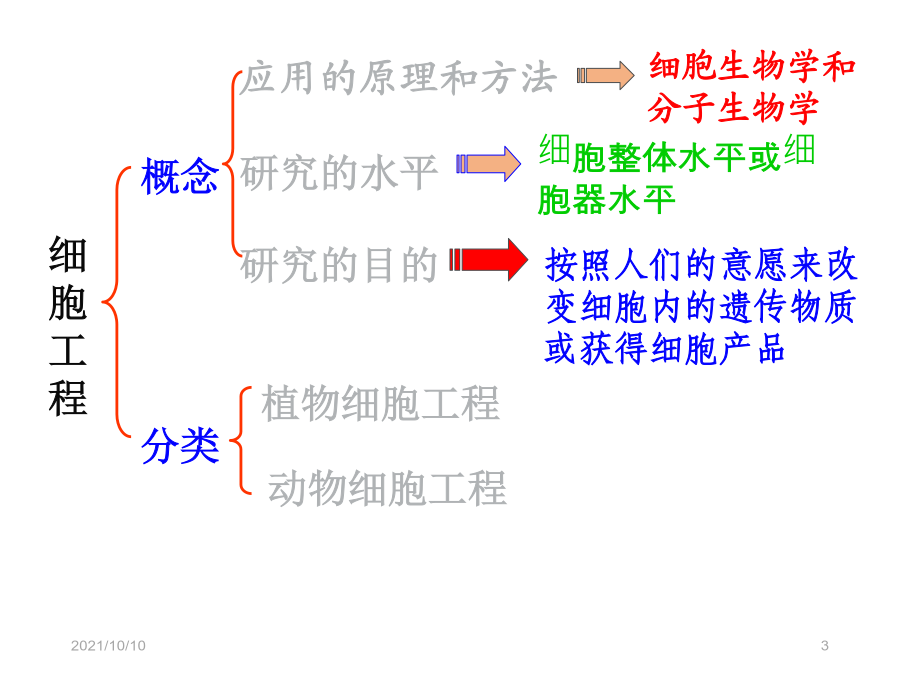 细胞工程

概念

应用的原理和方法

细胞生物学和分子生物学

研究的水平

细胞整体水平或细胞器水平

研究的目的

按照人们的意愿来改变细胞内的遗传物质或获得细胞产品

分类

植物细胞工程

动物细胞工程

2021/10/10

3